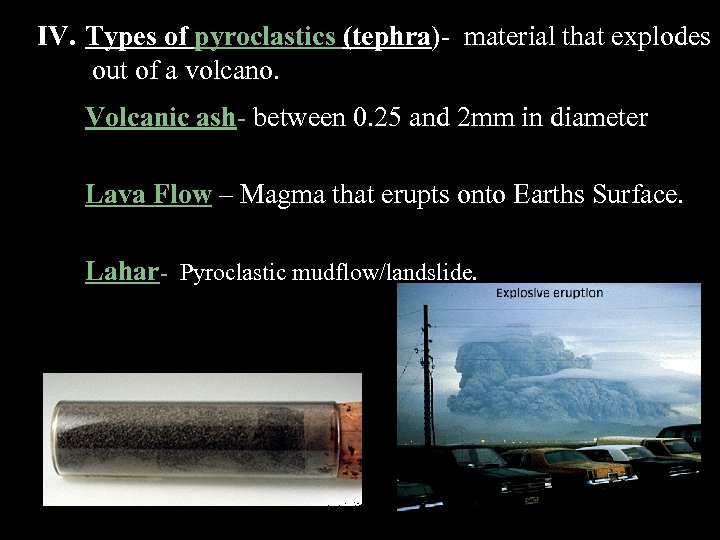 IV. Types of pyroclastics (tephra)- material that explodes out of a volcano.

Volcanic ash- between 0.25 and 2mm in diameter

Lava Flow – Magma that erupts onto Earths Surface.

Lahar- Pyroclastic mudflow/landslide.

Explosive eruption